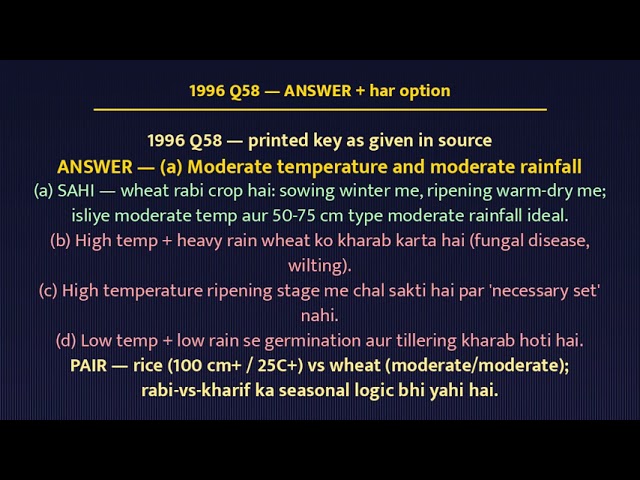 1996 Q58 — ANSWER + har option

1996 Q58 — printed key as given in source

ANSWER — (a) Moderate temperature and moderate rainfall

(a) SAHI — wheat rabi crop hai: sowing winter me, ripening warm-dry me; isliye moderate temp aur 50-75 cm type moderate rainfall ideal.

(b) High temp + heavy rain wheat ko kharab karta hai (fungal disease, wilting).

(c) High temperature ripening stage me chal sakti hai par 'necessary set' nahi.

(d) Low temp + low rain se germination aur tillering kharab hoti hai.

PAIR — rice (100 cm+ / 25C+) vs wheat (moderate/moderate); rabi-vs-kharif ka seasonal logic bhi yahi hai.